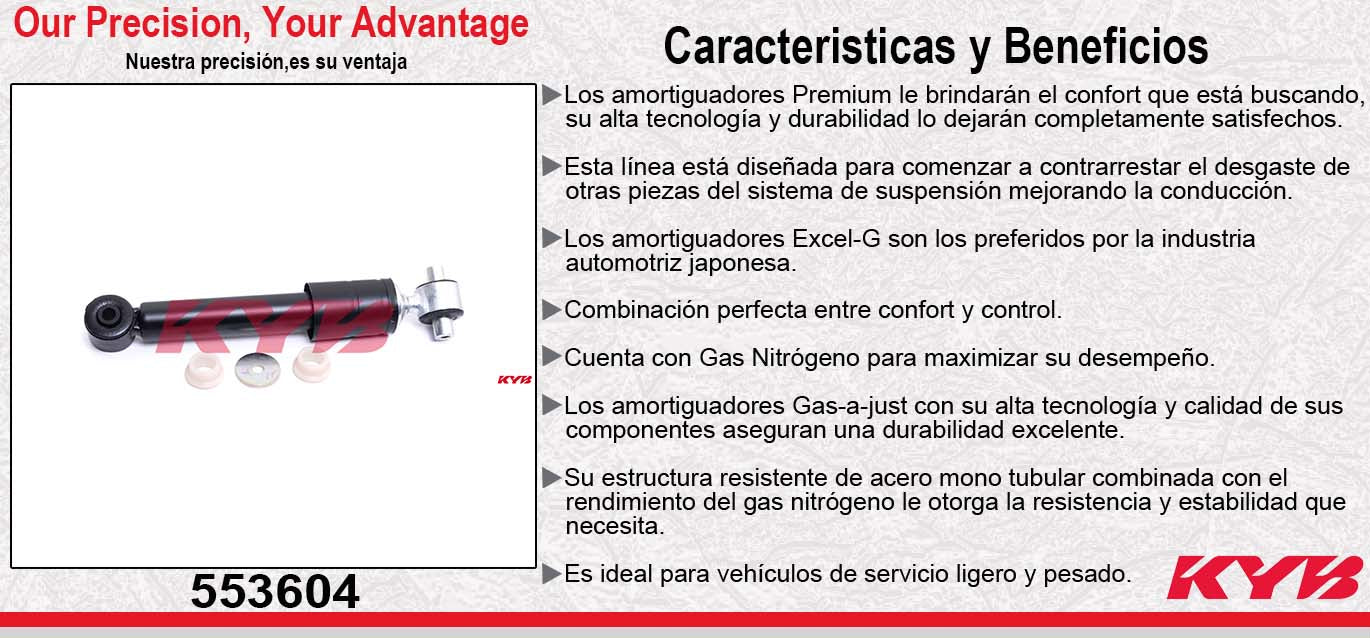 Our Precision, Your Advantage
Nuestra precisión,es su ventaja

KYB

KYB

553604

Caracteristicas y Beneficios

▶Los amortiguadores Premium le brindarán el confort que está buscando, su alta tecnología y durabilidad lo dejarán completamente satisfechos.

▶Esta línea está diseñada para comenzar a contrarrestar el desgaste de otras piezas del sistema de suspensión mejorando la conducción.

▶Los amortiguadores Excel-G son los preferidos por la industria automotriz japonesa.

▶Combinación perfecta entre confort y control.

▶Cuenta con Gas Nitrógeno para maximizar su desempeño.

▶Los amortiguadores Gas-a-just con su alta tecnología y calidad de sus componentes aseguran una durabilidad excelente.

▶Su estructura resistente de acero mono tubular combinada con el rendimiento del gas nitrógeno le otorga la resistencia y estabilidad que necesita.

▶Es ideal para vehículos de servicio ligero y pesado.

KYB